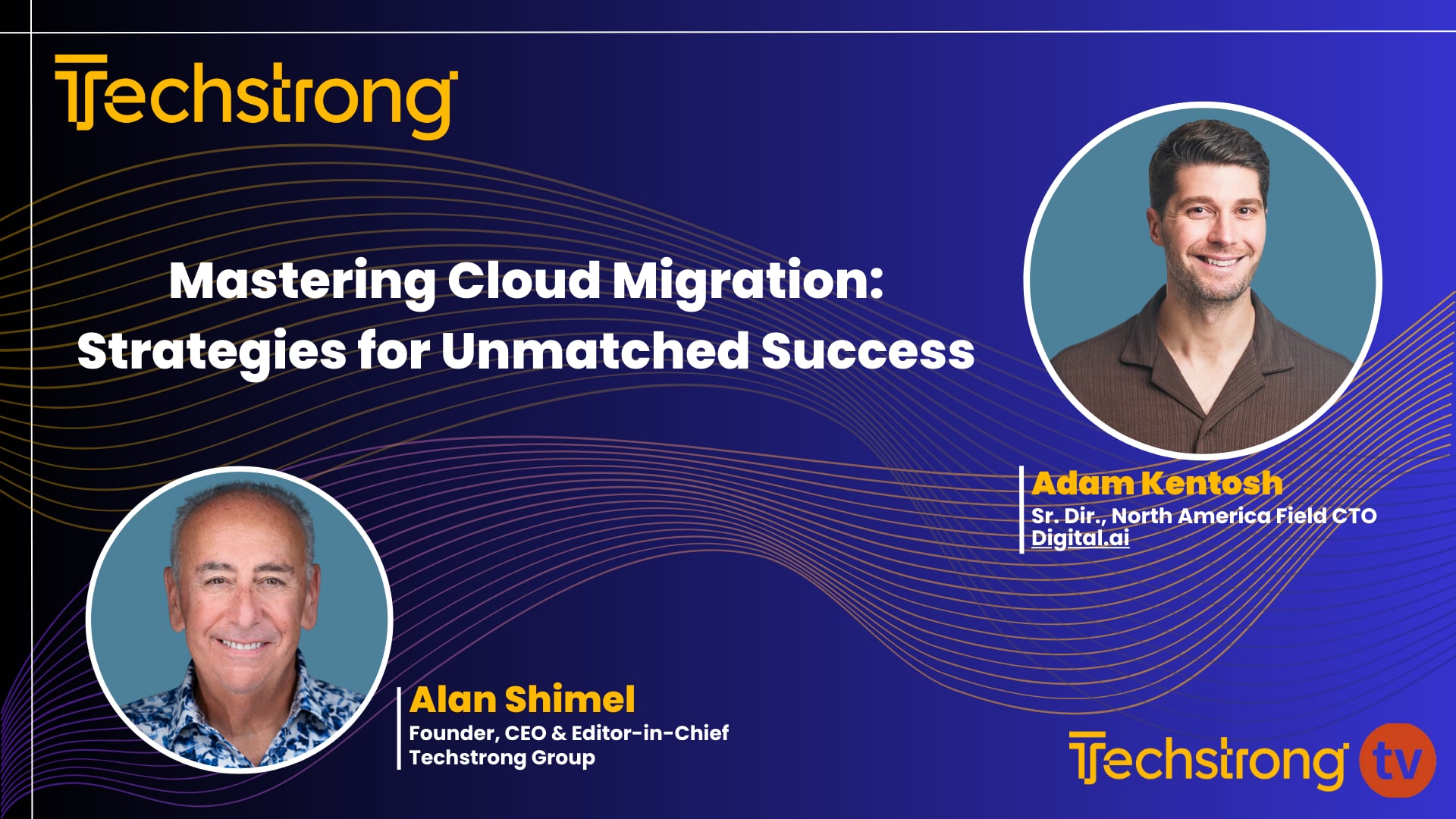 Techstrong

Mastering Cloud Migration: Strategies for Unmatched Success

Adam Kentosh
Sr. Dir., North America Field CTO
Digital.ai

Alan Shimel
Founder, CEO & Editor-in-Chief
Techstrong Group

Techstrong tv